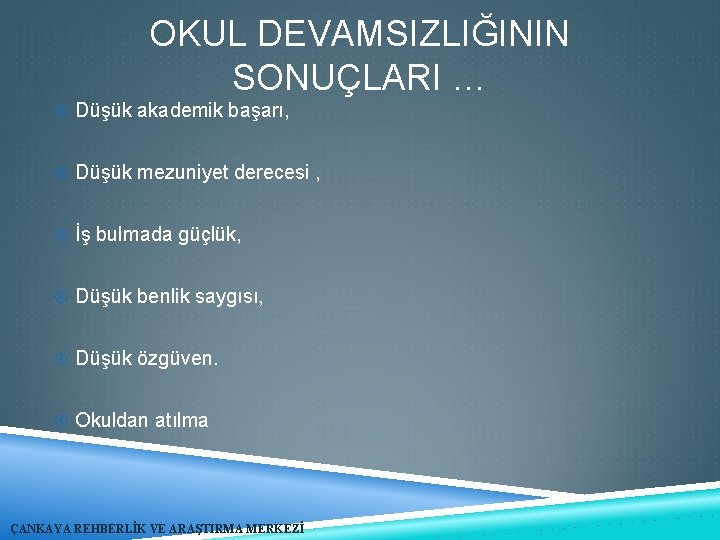 OKUL DEVAMSIZLIĞININ SONUÇLARI …

Düşük akademik başarı,

Düşük mezuniyet derecesi ,

İş bulmada güçlük,

Düşük benlik saygısı,

Düşük özgüven.

Okuldan atılma

ÇANKAYA REHBERLİK VE ARAŞTIRMA MERKEZİ